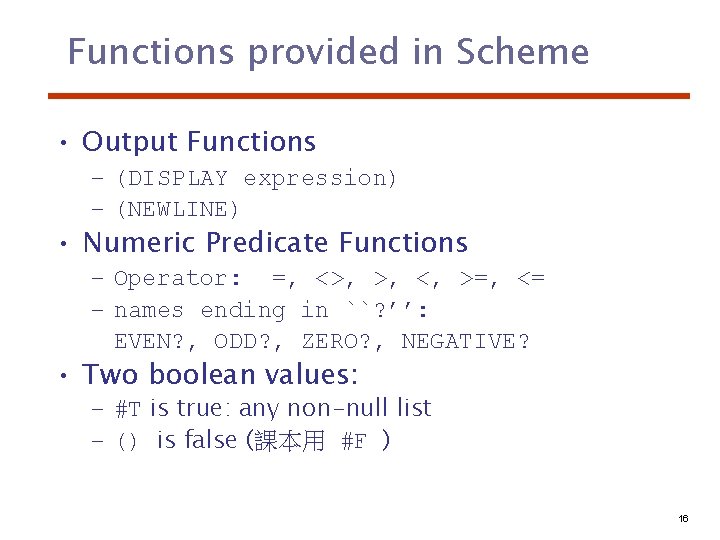 Functions provided in Scheme

• Output Functions
  – (DISPLAY expression)
  – (NEWLINE)
• Numeric Predicate Functions
  – Operator: =, <>, >, <, >=, <=
  – names ending in ``?'':
    EVEN?, ODD?, ZERO?, NEGATIVE?
• Two boolean values:
  – #T is true: any non-null list
  – () is false (課本用 #F )

16